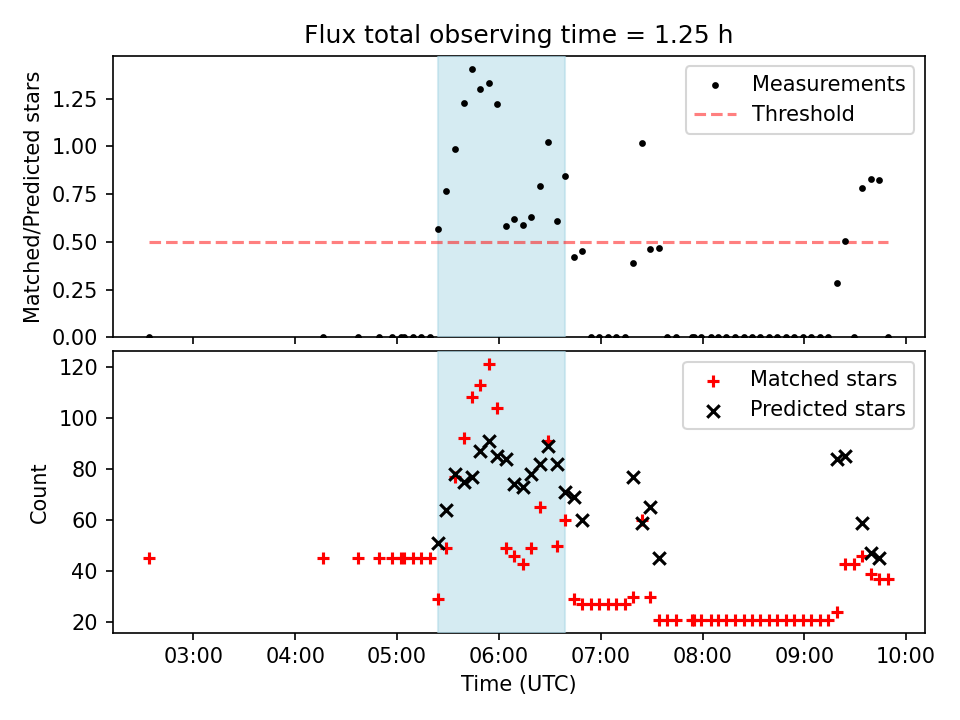 Flux total observing time = 1.25 h

Matched/Predicted stars

1.25
1.00
0.75
0.50
0.25
0.00

Measurements
Threshold

Count

120
100
80
60
40
20

Matched stars
Predicted stars

03:00 04:00 05:00 06:00 07:00 08:00 09:00 10:00

Time (UTC)